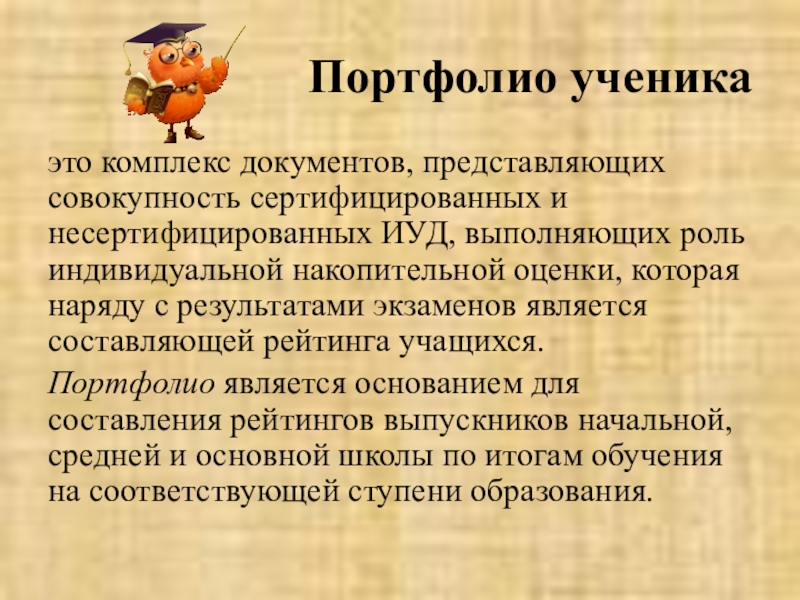 Портфолио ученика

это комплекс документов, представляющих совокупность сертифицированных и несертифицированных ИУД, выполняющих роль индивидуальной накопительной оценки, которая наряду с результатами экзаменов является составляющей рейтинга учащихся.

Портфолио является основанием для составления рейтингов выпускников начальной, средней и основной школы по итогам обучения на соответствующей ступени образования.